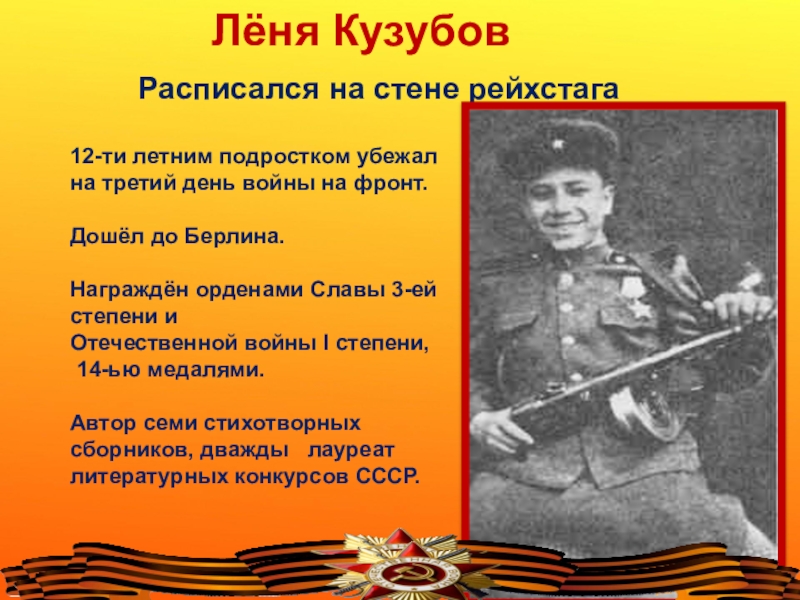 Лёня Кузубов

Расписался на стене рейхстага

12-ти летним подростком убежал на третий день войны на фронт.

Дошёл до Берлина.

Награждён орденами Славы 3-ей степени и Отечественной войны I степени, 14-ью медалями.

Автор семи стихотворных сборников, дважды лауреат литературных конкурсов СССР.